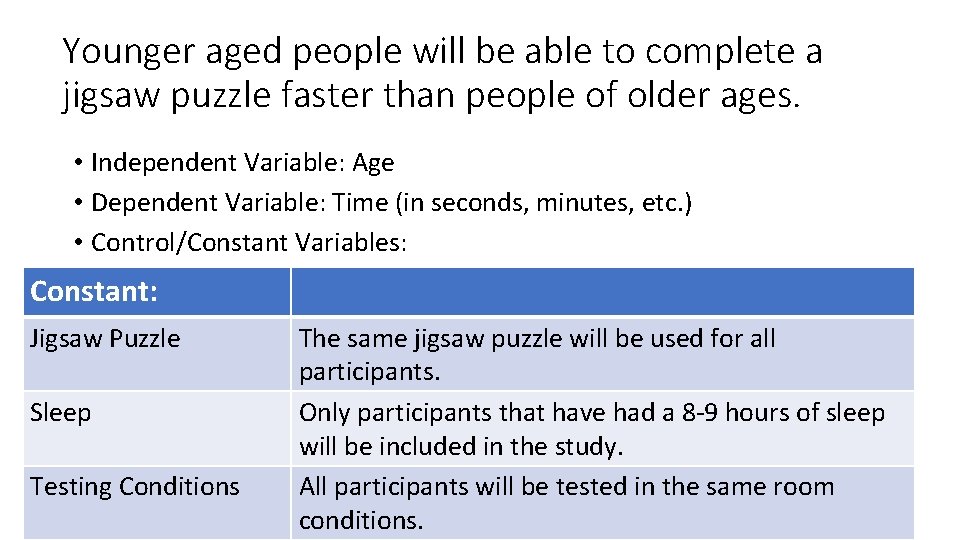 Younger aged people will be able to complete a jigsaw puzzle faster than people of older ages.

• Independent Variable: Age
• Dependent Variable: Time (in seconds, minutes, etc.)
• Control/Constant Variables:

| Constant: | |
|---|---|
| Jigsaw Puzzle | The same jigsaw puzzle will be used for all participants. |
| Sleep | Only participants that have had a 8-9 hours of sleep will be included in the study. |
| Testing Conditions | All participants will be tested in the same room conditions. |